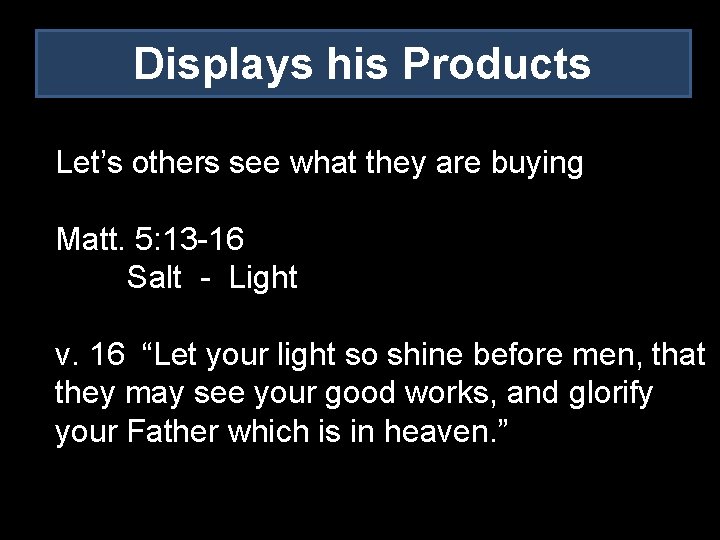 Displays his Products

Let’s others see what they are buying

Matt. 5:13-16
Salt - Light

v. 16 “Let your light so shine before men, that they may see your good works, and glorify your Father which is in heaven.”